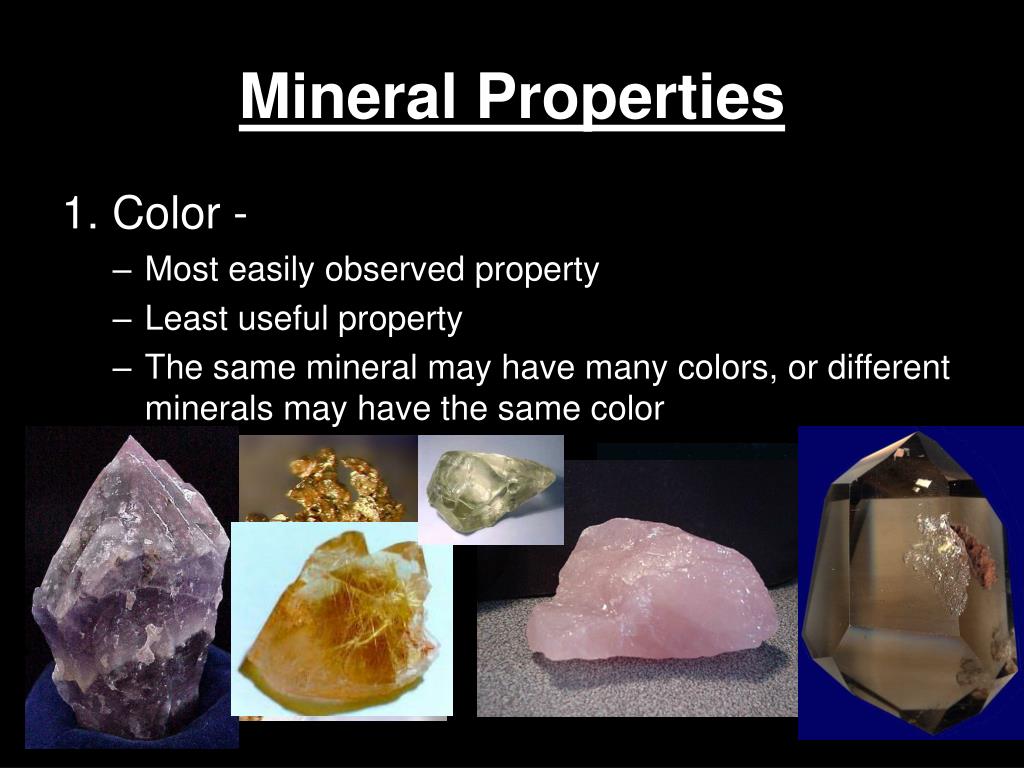 Mineral Properties

1. Color -

– Most easily observed property

– Least useful property

– The same mineral may have many colors, or different minerals may have the same color